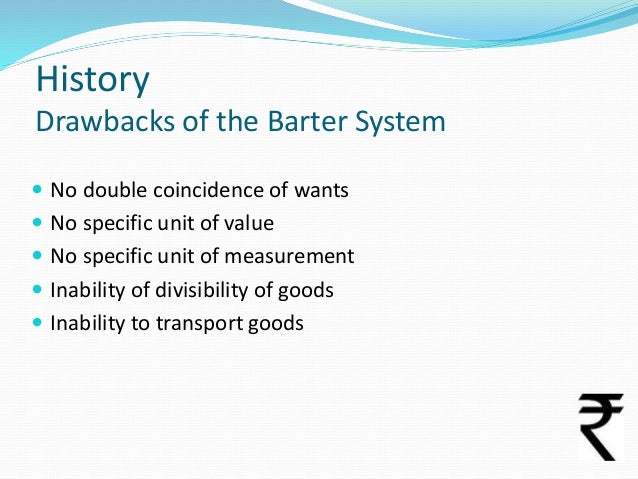 History
Drawbacks of the Barter System

- No double coincidence of wants
- No specific unit of value
- No specific unit of measurement
- Inability of divisibility of goods
- Inability to transport goods

₹